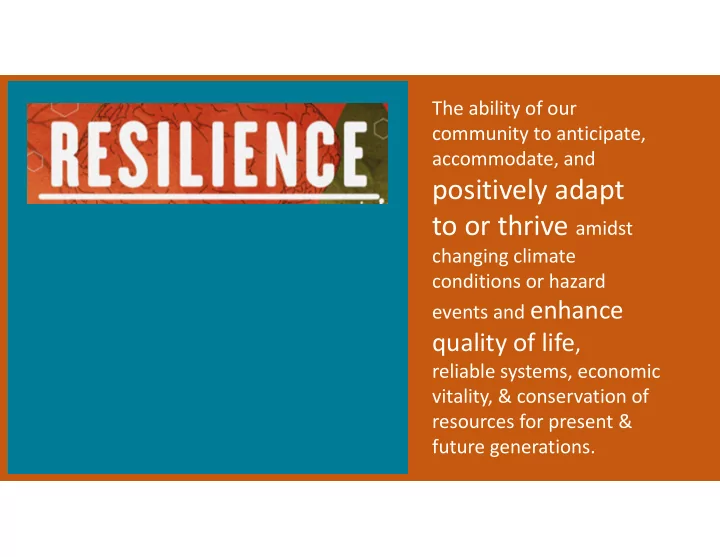 RESILIENCE

The ability of our community to anticipate, accommodate, and positively adapt to or thrive amidst changing climate conditions or hazard events and enhance quality of life, reliable systems, economic vitality, & conservation of resources for present & future generations.